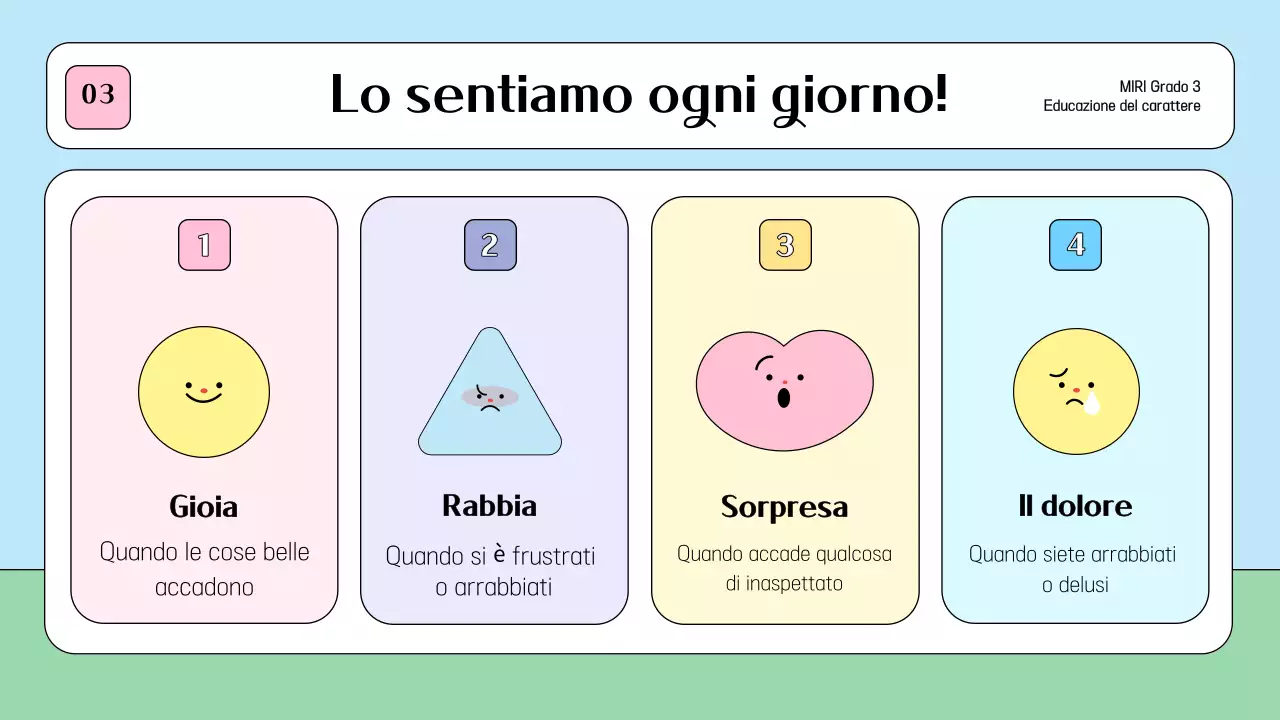 03

Lo sentiamo ogni giorno!

MIRI Grado 3
Educazione del carattere

1

Gioia

Quando le cose belle accadono

2

Rabbia

Quando si è frustrati o arrabbiati

3

Sorpresa

Quando accade qualcosa di inaspettato

4

Il dolore

Quando siete arrabbiati o delusi